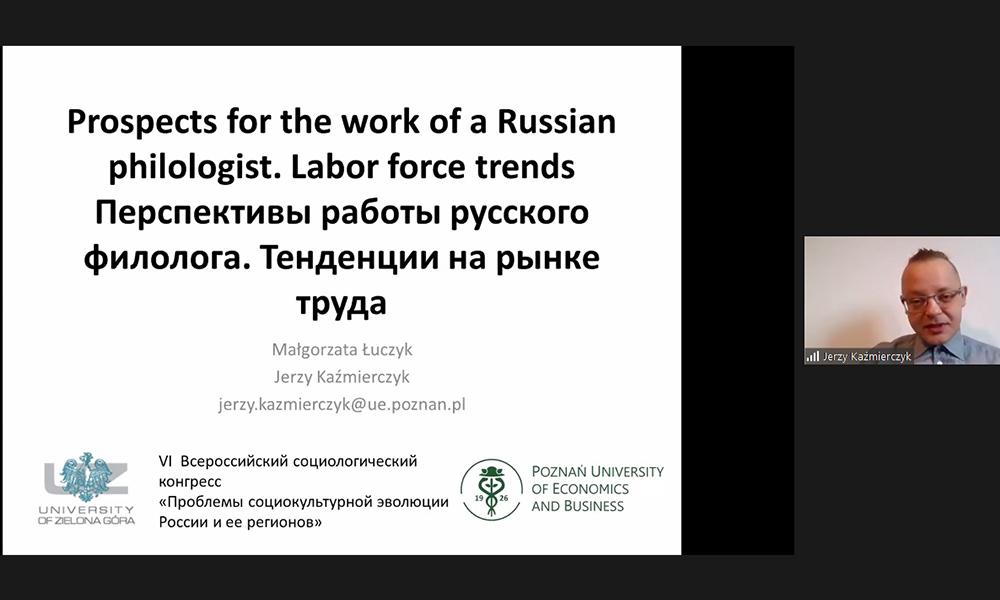 Prospects for the work of a Russian philologist. Labor force trends
Перспективы работы русского филолога. Тенденции на рынке труда

Małgorzata Łuczyk
Jerzy Kaźmierczyk
jerzy.kazmierczyk@ue.poznan.pl

UZ
UNIVERSITY OF ZIELONA GÓRA

VI Всероссийский социологический конгресс «Проблемы социокультурной эволюции России и ее регионов»

19 26
POZNAŃ UNIVERSITY OF ECONOMICS AND BUSINESS

Jerzy Kaźmierczyk